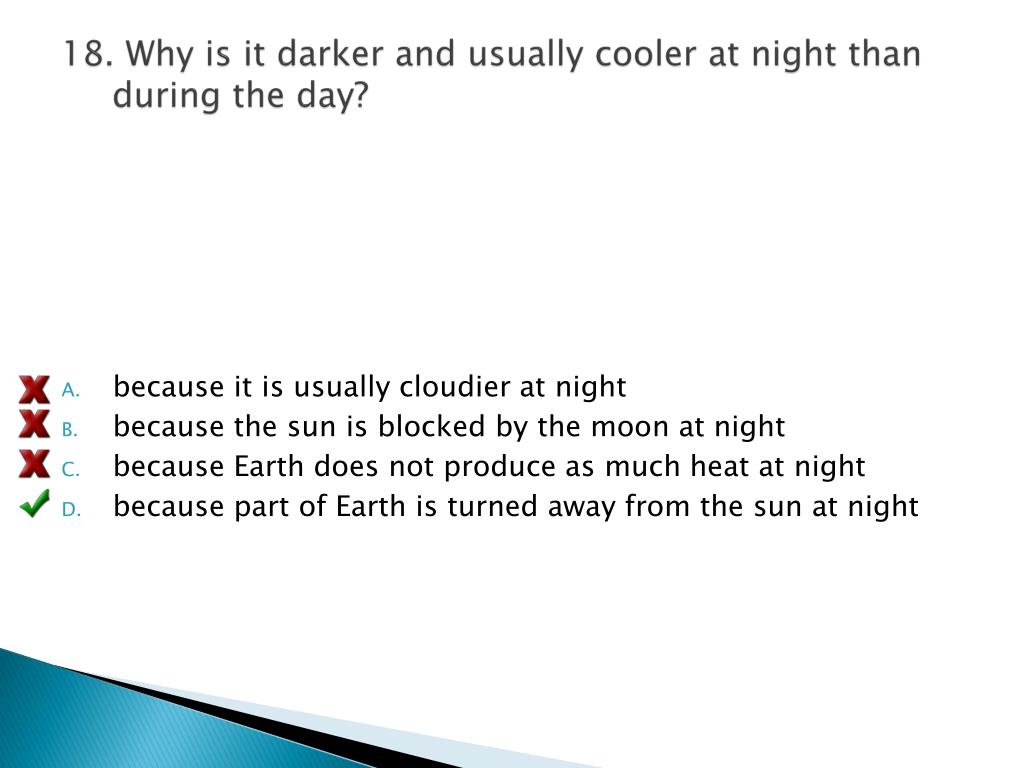 18. Why is it darker and usually cooler at night than during the day?

A. because it is usually cloudier at night
B. because the sun is blocked by the moon at night
C. because Earth does not produce as much heat at night
D. because part of Earth is turned away from the sun at night